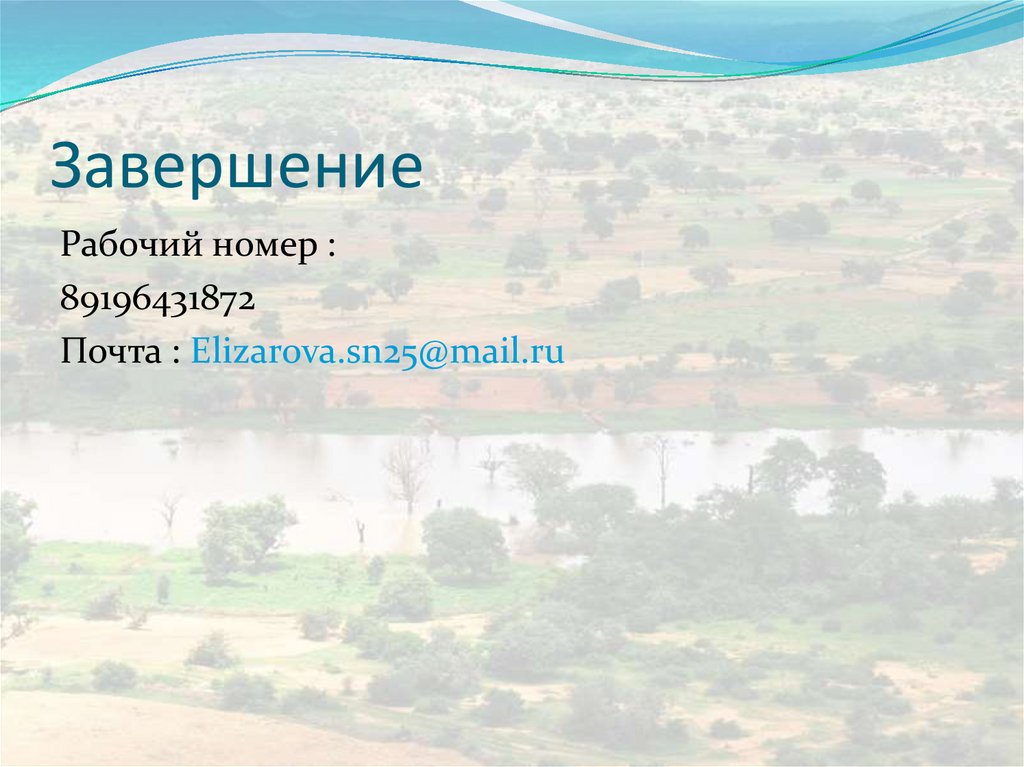 Завершение

Рабочий номер :

89196431872

Почта : Elizarova.sn25@mail.ru